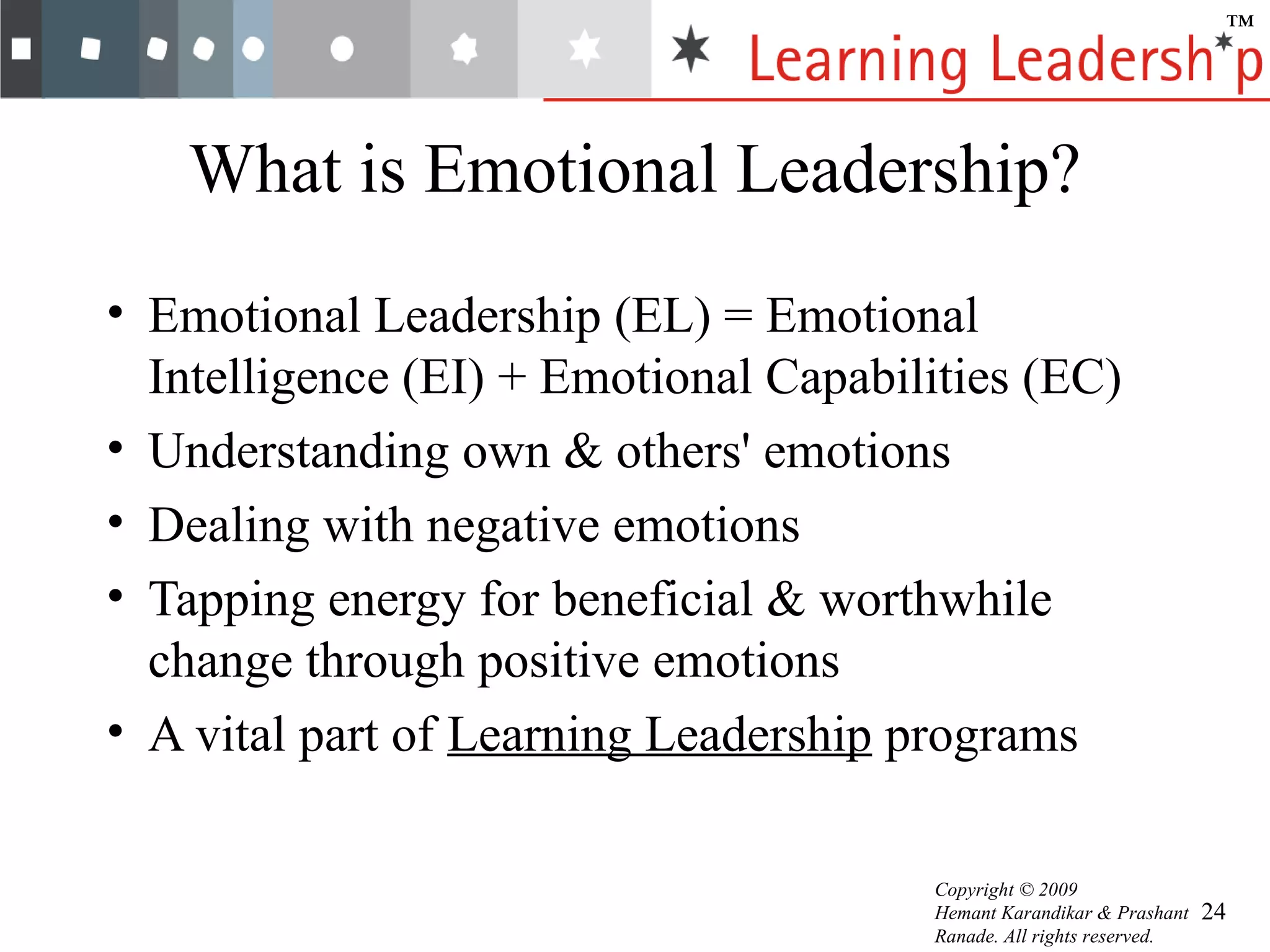 Learning Leadership™

What is Emotional Leadership?

• Emotional Leadership (EL) = Emotional Intelligence (EI) + Emotional Capabilities (EC)
• Understanding own & others' emotions
• Dealing with negative emotions
• Tapping energy for beneficial & worthwhile change through positive emotions
• A vital part of Learning Leadership programs

Copyright © 2009 Hemant Karandikar & Prashant Ranade. All rights reserved.

24